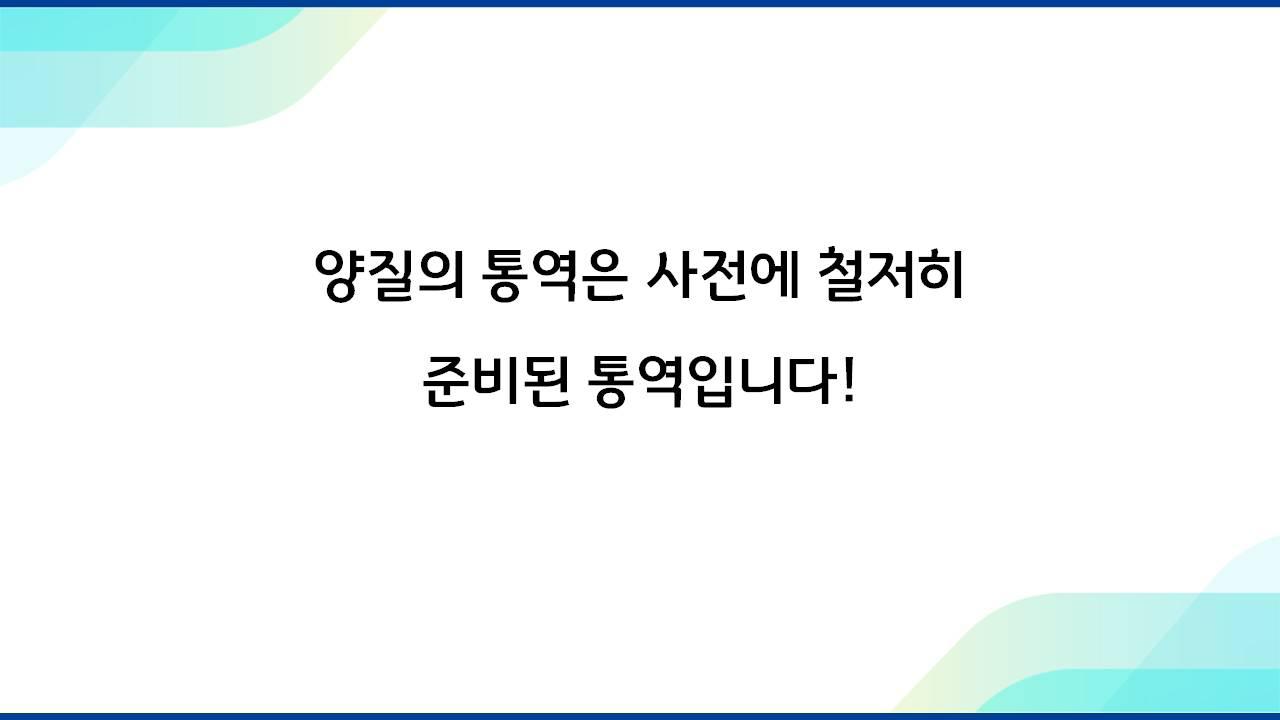 양질의 통역은 사전에 철저히 준비된 통역입니다!